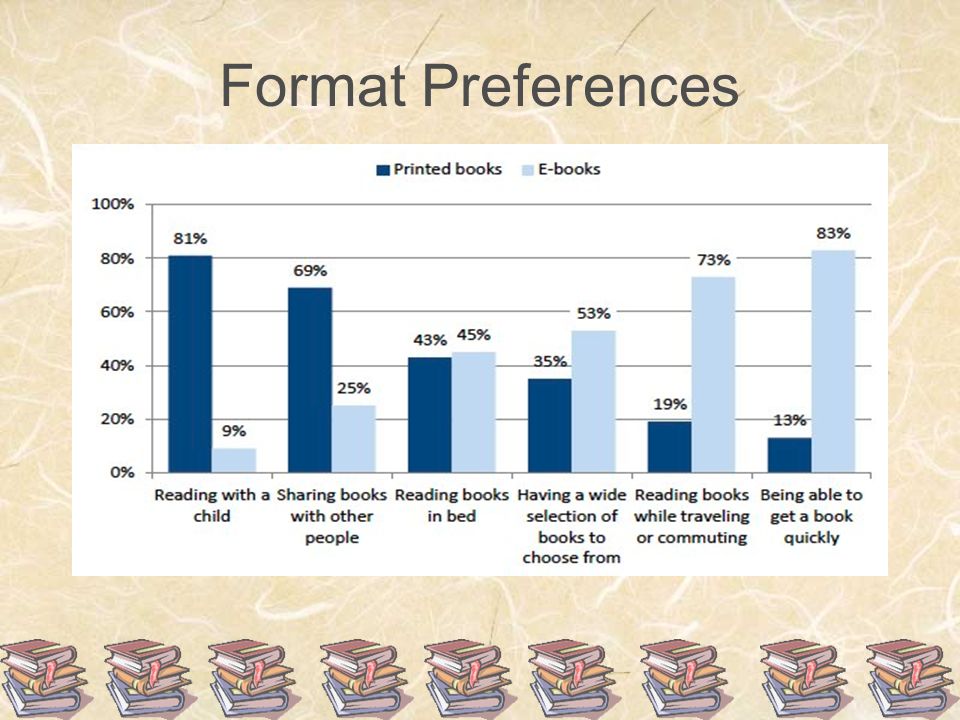 Format Preferences

Printed books   E-books

100%
80%
60%
40%
20%
0%

81%
9%
69%
25%
43%
45%
35%
53%
19%
73%
13%
83%

Reading with a child
Sharing books with other people
Reading books in bed
Having a wide selection of books to choose from
Reading books while traveling or commuting
Being able to get a book quickly